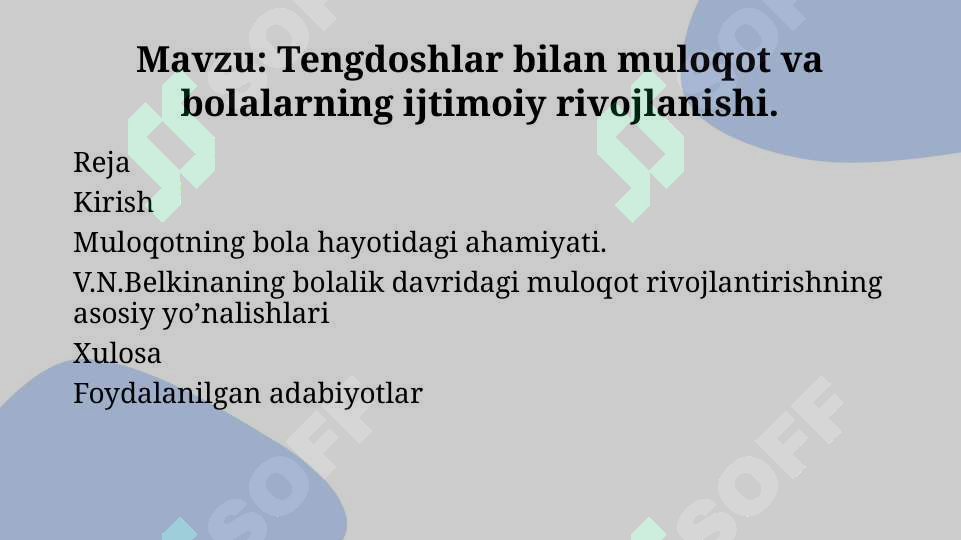 Mavzu: Tengdoshlar bilan muloqot va bolalarning ijtimoiy rivojlanishi.

Reja

Kirish

Muloqotning bola hayotidagi ahamiyati.

V.N.Belkinaning bolalik davridagi muloqot rivojlantirishning asosiy yo’nalishlari

Xulosa

Foydalanilgan adabiyotlar

SOFF

SOFF

SOFF

SOFF